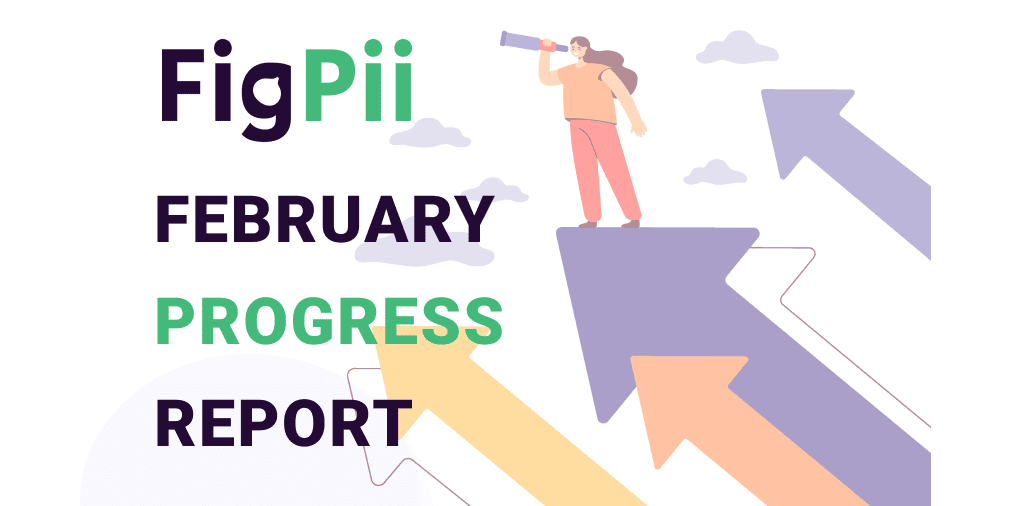 FigPii

FEBRUARY
PROGRESS
REPORT